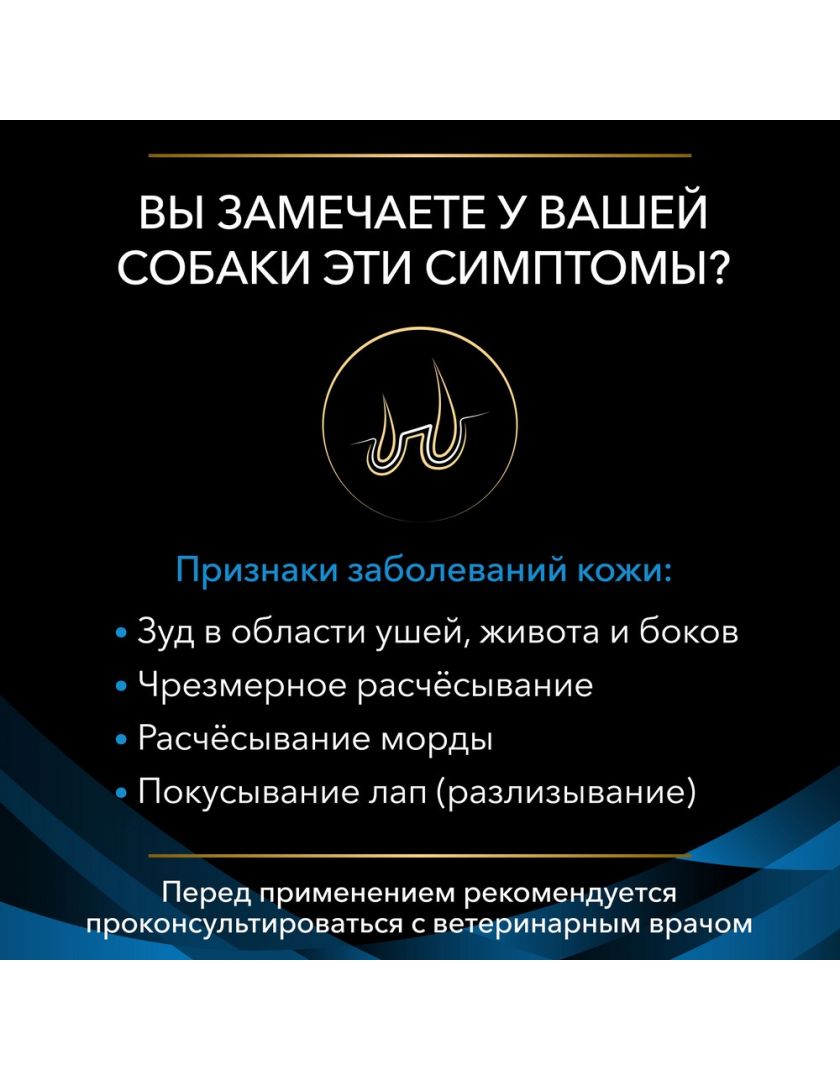 ВЫ ЗАМЕЧАЕТЕ У ВАШЕЙ СОБАКИ ЭТИ СИМПТОМЫ?

Признаки заболеваний кожи:

• Зуд в области ушей, живота и боков
• Чрезмерное расчёсывание
• Расчёсывание морды
• Покусывание лап (разлизывание)

Перед применением рекомендуется проконсультироваться с ветеринарным врачом